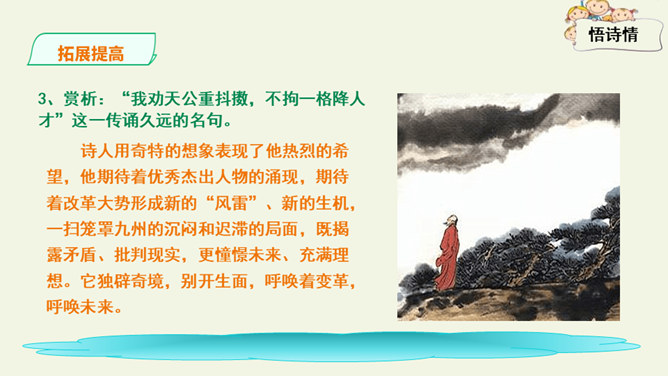 悟诗情

拓展提高

3、赏析：“我劝天公重抖擞，不拘一格降人才”这一传诵久远的名句。

诗人用奇特的想象表现了他热烈的希望，他期待着优秀杰出人物的涌现，期待着改革大势形成新的“风雷”、新的生机，一扫笼罩九州的沉闷和迟滞的局面，既揭露矛盾、批判现实，更憧憬未来、充满理想。它独辟奇境，别开生面，呼唤着变革，呼唤未来。